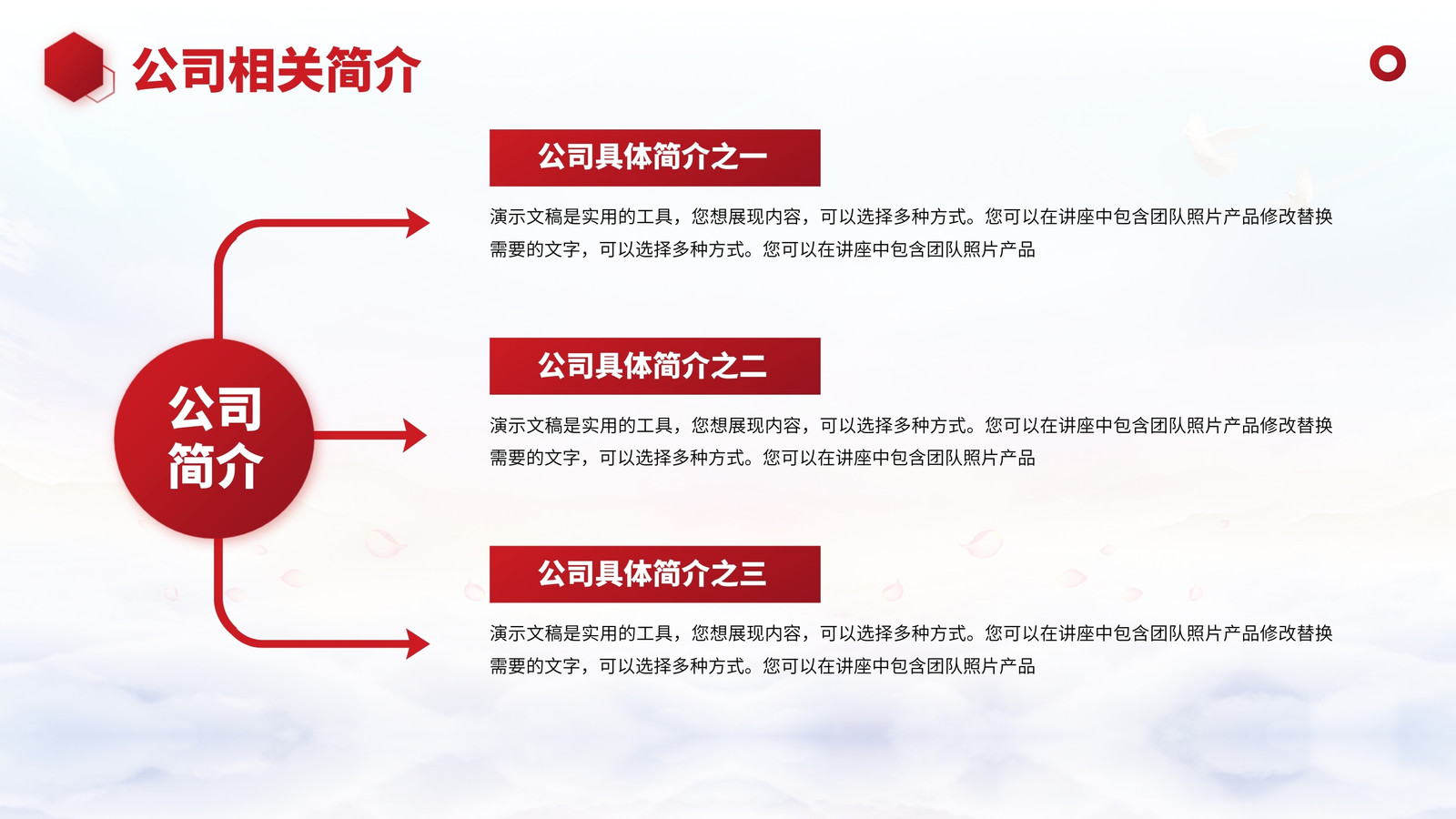 公司相关简介

公司简介

公司具体简介之一

演示文稿是实用的工具，您想展现内容，可以选择多种方式。您可以在讲座中包含团队照片产品修改替换需要的文字，可以选择多种方式。您可以在讲座中包含团队照片产品

公司具体简介之二

演示文稿是实用的工具，您想展现内容，可以选择多种方式。您可以在讲座中包含团队照片产品修改替换需要的文字，可以选择多种方式。您可以在讲座中包含团队照片产品

公司具体简介之三

演示文稿是实用的工具，您想展现内容，可以选择多种方式。您可以在讲座中包含团队照片产品修改替换需要的文字，可以选择多种方式。您可以在讲座中包含团队照片产品